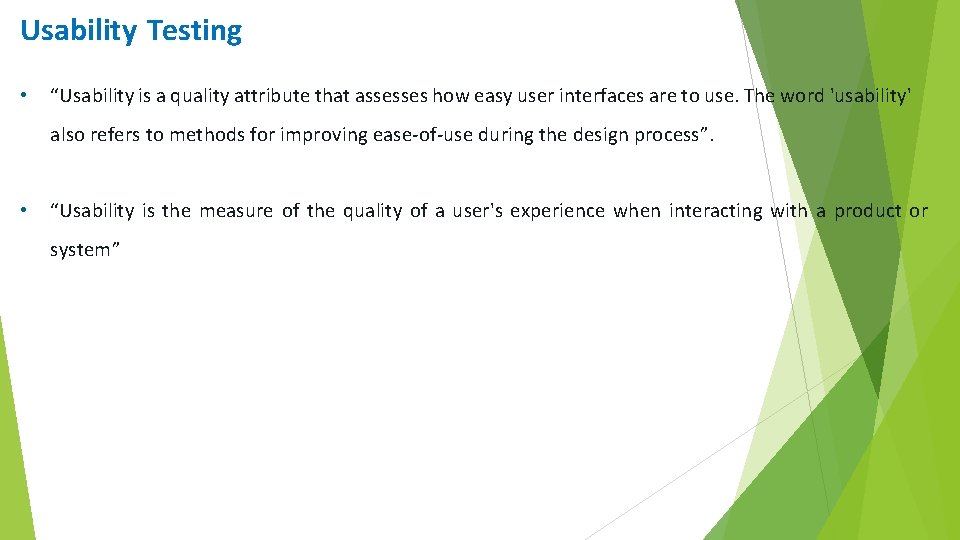 Usability Testing

• “Usability is a quality attribute that assesses how easy user interfaces are to use. The word 'usability' also refers to methods for improving ease-of-use during the design process”.

• “Usability is the measure of the quality of a user's experience when interacting with a product or system”